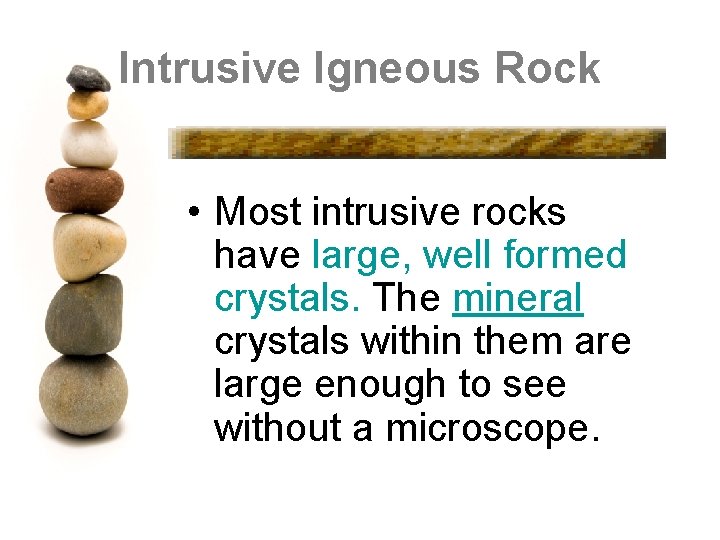 Intrusive Igneous Rock

• Most intrusive rocks have large, well formed crystals. The mineral crystals within them are large enough to see without a microscope.